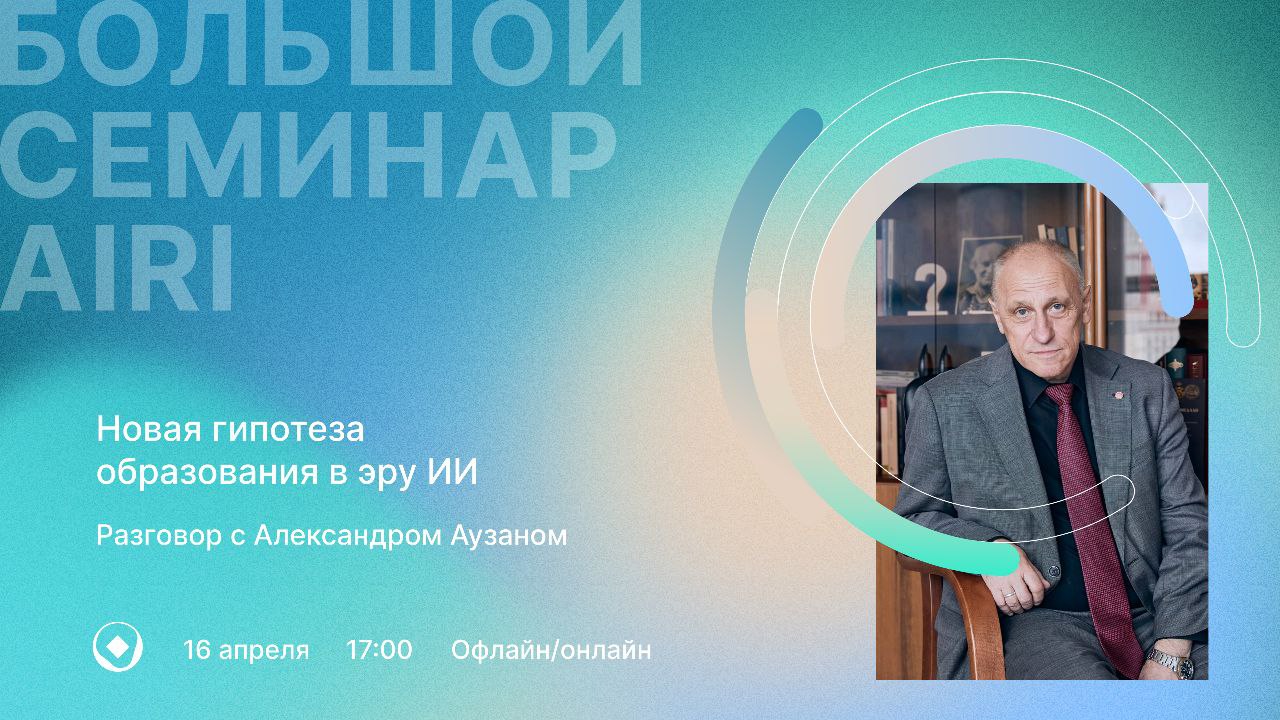 БОЛЬШОЙ СЕМИНАР AIRI

Новая гипотеза образования в эру ИИ

Разговор с Александром Аузаном

16 апреля 17:00 Офлайн/онлайн